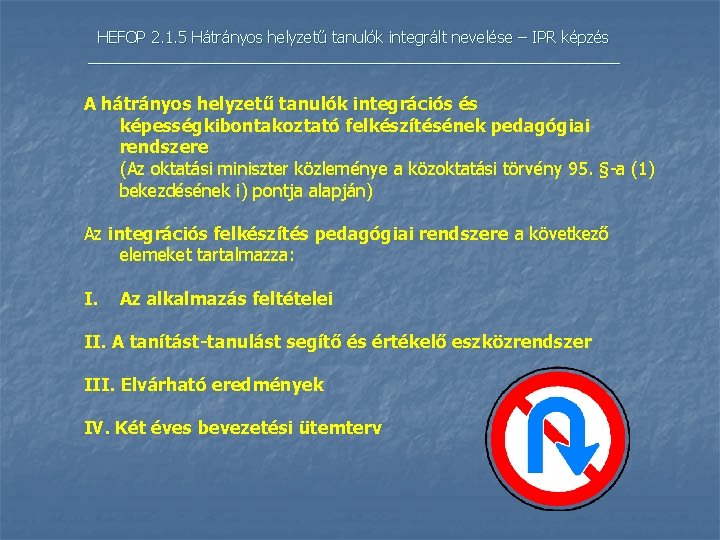 HEFOP 2.1.5 Hátrányos helyzetű tanulók integrált nevelése – IPR képzés

A hátrányos helyzetű tanulók integrációs és képességkibontakoztató felkészítésének pedagógiai rendszere
(Az oktatási miniszter közleménye a közoktatási törvény 95. §-a (1) bekezdésének i) pontja alapján)

Az integrációs felkészítés pedagógiai rendszere a következő elemeket tartalmazza:

I. Az alkalmazás feltételei

II. A tanítást-tanulást segítő és értékelő eszközrendszer

III. Elvárható eredmények

IV. Két éves bevezetési ütemterv